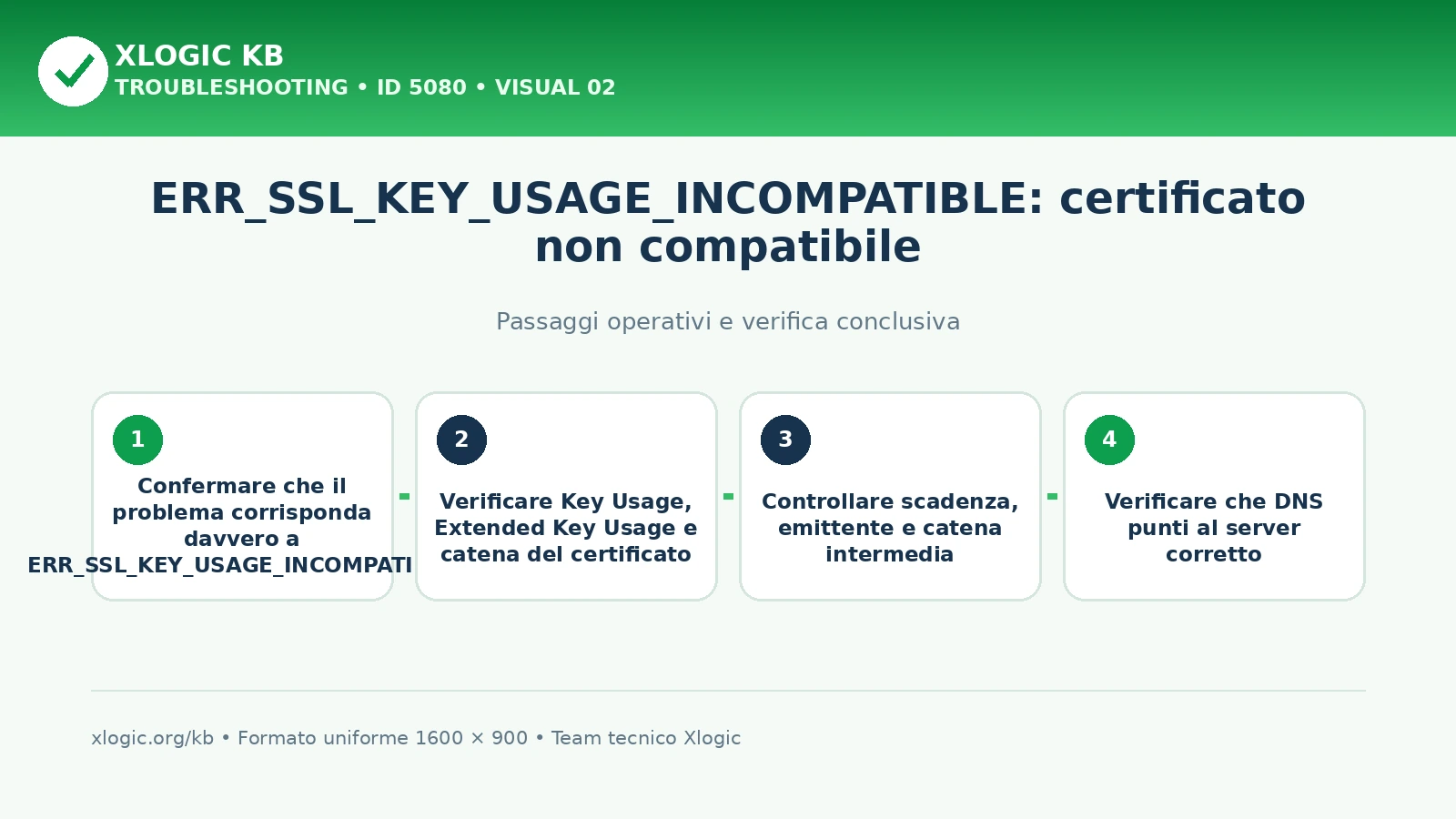 XLOGIC KB
TROUBLESHOOTING • ID 5080 • VISUAL 02

ERR_SSL_KEY_USAGE_INCOMPATIBLE: certificato non compatibile

Passaggi operativi e verifica conclusiva

1
Confermare che il problema corrisponda davvero a ERR_SSL_KEY_USAGE_INCOMPATI

2
Verificare Key Usage, Extended Key Usage e catena del certificato

3
Controllare scadenza, emittente e catena intermedia

4
Verificare che DNS punti al server corretto

xlogic.org/kb • Formato uniforme 1600 × 900 • Team tecnico Xlogic